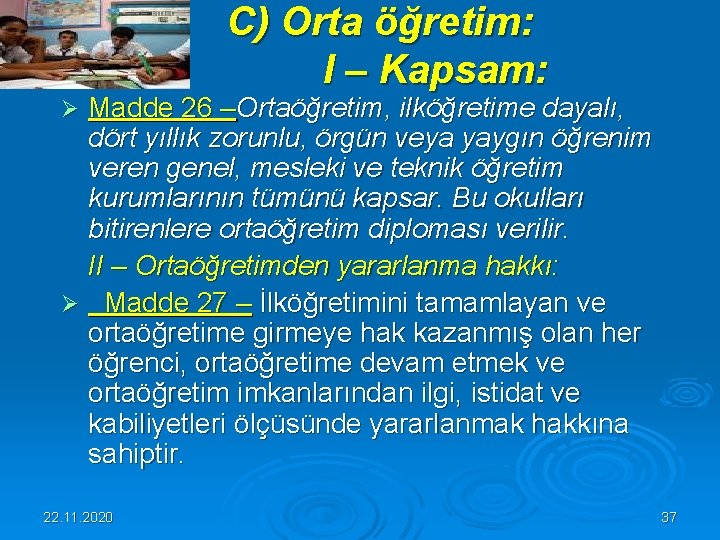 C) Orta öğretim:
I – Kapsam:

➢ Madde 26 –Ortaöğretim, ilköğretime dayalı, dört yıllık zorunlu, örgün veya yaygın öğrenim veren genel, mesleki ve teknik öğretim kurumlarının tümünü kapsar. Bu okulları bitirenlere ortaöğretim diploması verilir.

II – Ortaöğretimden yararlanma hakkı:

➢ Madde 27 – İlköğretimini tamamlayan ve ortaöğretime girmeye hak kazanmış olan her öğrenci, ortaöğretime devam etmek ve ortaöğretim imkanlarından ilgi, istidat ve kabiliyetleri ölçüsünde yararlanmak hakkına sahiptir.

22.11.2020

37